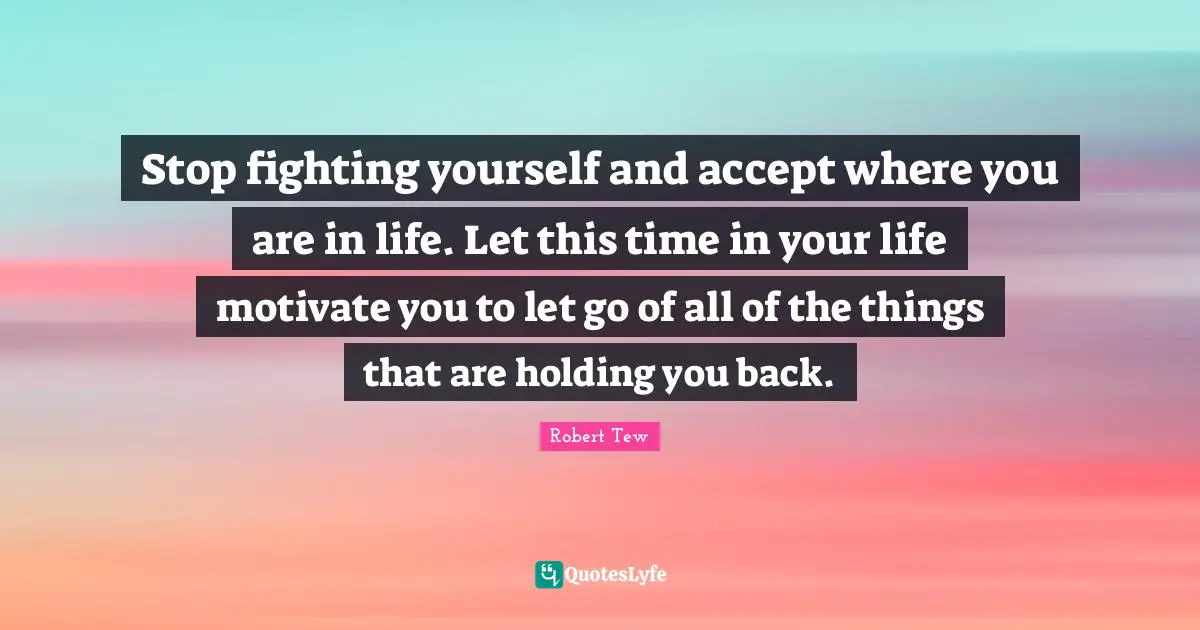 Stop fighting yourself and accept where you are in life. Let this time in your life motivate you to let go of all of the things that are holding you back.

Robert Tew

QuotesLyfe